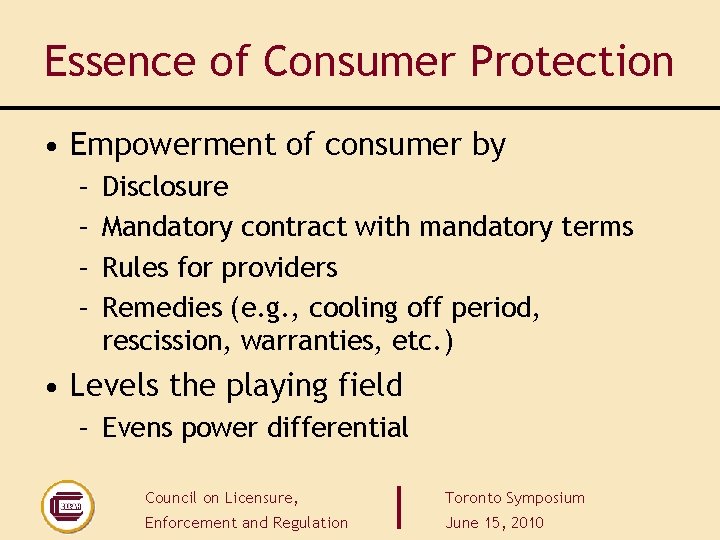 Essence of Consumer Protection

• Empowerment of consumer by
– Disclosure
– Mandatory contract with mandatory terms
– Rules for providers
– Remedies (e.g., cooling off period, rescission, warranties, etc.)

• Levels the playing field
– Evens power differential

CLEAR

Council on Licensure, Enforcement and Regulation

Toronto Symposium
June 15, 2010